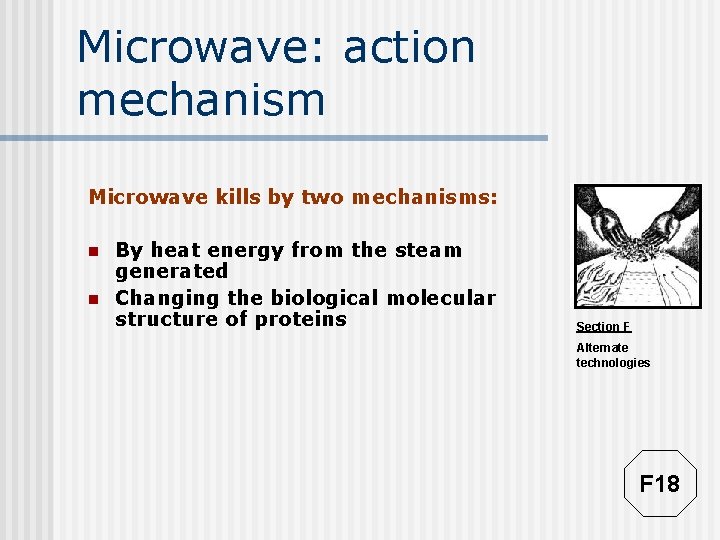 Microwave: action mechanism

Microwave kills by two mechanisms:

- By heat energy from the steam generated
- Changing the biological molecular structure of proteins

Section F

Alternate technologies

F18